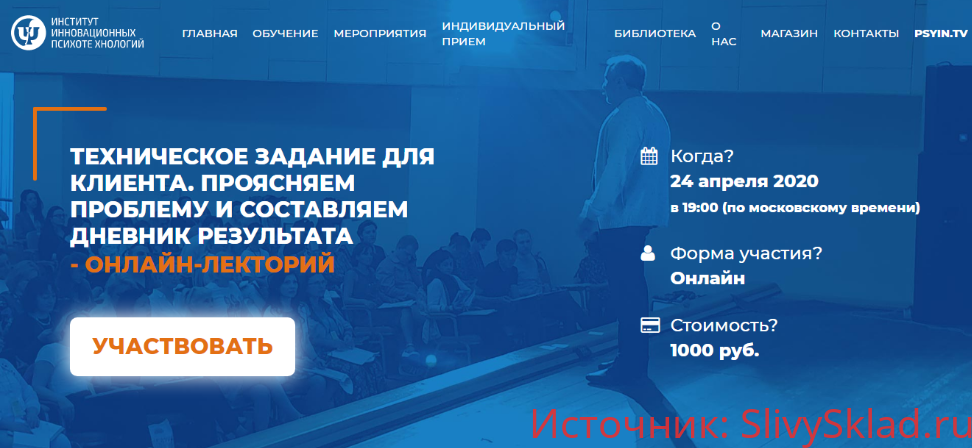 ИНСТИТУТ ИННОВАЦИОННЫХ ПСИХОТЕХНОЛОГИЙ

ГЛАВНАЯ ОБУЧЕНИЕ МЕРОПРИЯТИЯ ИНДИВИДУАЛЬНЫЙ ПРИЕМ БИБЛИОТЕКА О НАС МАГАЗИН КОНТАКТЫ PSYIN.TV

ТЕХНИЧЕСКОЕ ЗАДАНИЕ ДЛЯ КЛИЕНТА. ПРОЯСНЯЕМ ПРОБЛЕМУ И СОСТАВЛЯЕМ ДНЕВНИК РЕЗУЛЬТАТА - ОНЛАЙН-ЛЕКТОРИЙ

УЧАСТВОВАТЬ

Когда?
24 апреля 2020
в 19:00 (по московскому времени)

Форма участия?
Онлайн

Стоимость?
1000 руб.

Источник: SlivySklad.ru